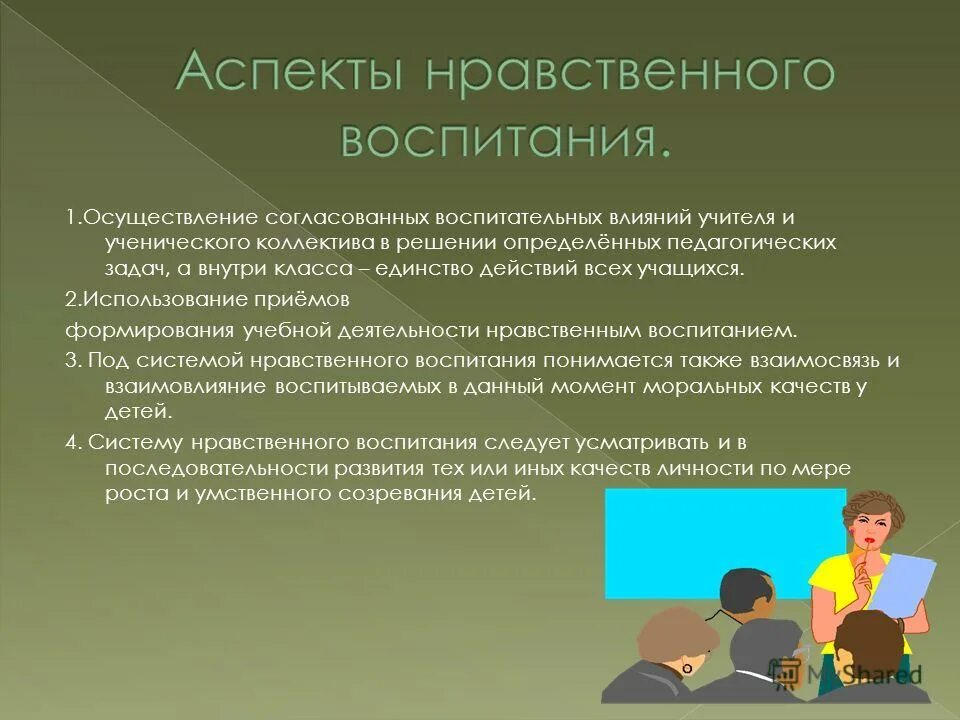 Аспекты нравственного воспитания.

1.Осуществление согласованных воспитательных влияний учителя и ученического коллектива в решении определённых педагогических задач, а внутри класса – единство действий всех учащихся.

2.Использование приёмов

формирования учебной деятельности нравственным воспитанием.

3. Под системой нравственного воспитания понимается также взаимосвязь и взаимовлияние воспитываемых в данный момент моральных качеств у детей.

4. Систему нравственного воспитания следует усматривать и в последовательности развития тех или иных качеств личности по мере роста и умственного созревания детей.

MyShared